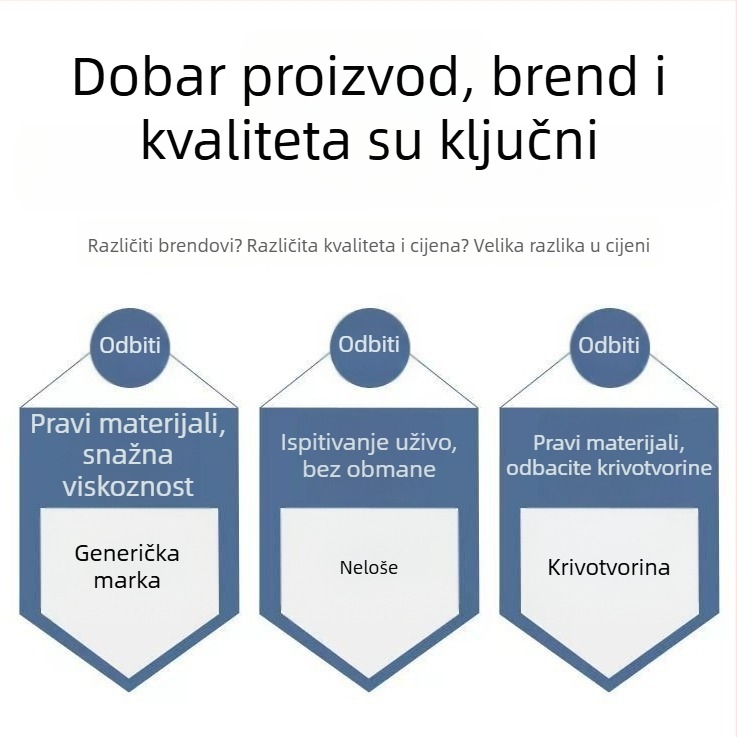 Dobar proizvod, brend i kvaliteta su ključni

Različiti brendovi? Različita kvaliteta i cijena? Velika razlika u cijeni

Odbiti

Pravi materijali, snažna viskoznost

Generička marka

Odbiti

Ispitivanje uživo, bez obmane

Nelоše

Odbiti

Pravi materijali, odbacite krivotvorine

Krivotvorina